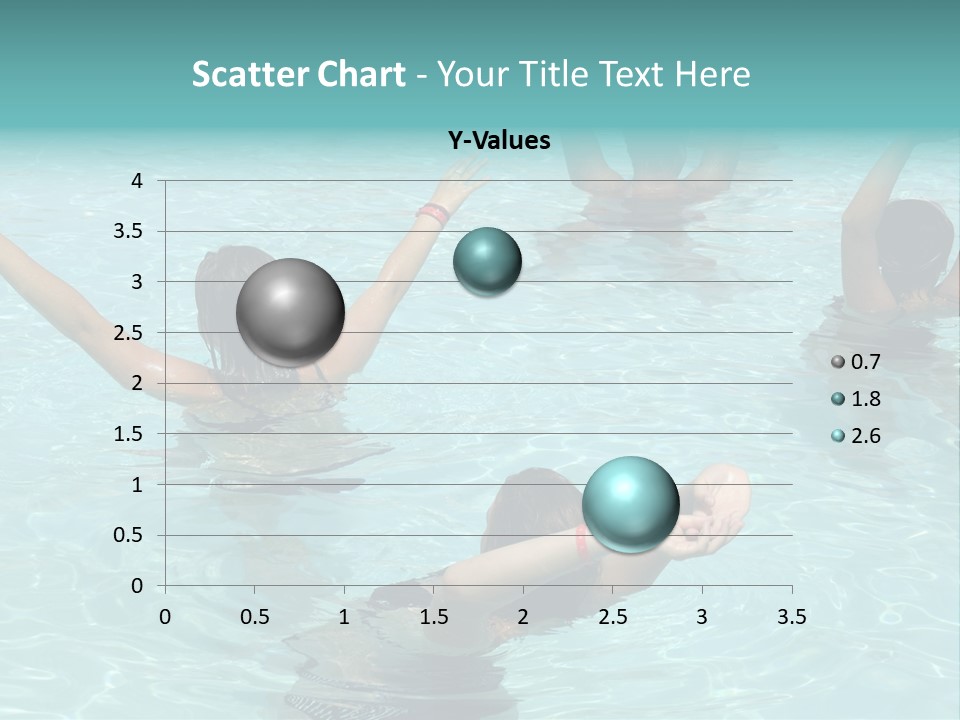 Scatter Chart - Your Title Text Here

Y-Values

4
3.5
3
2.5
2
1.5
1
0.5
0

0 0.5 1 1.5 2 2.5 3 3.5

0.7
1.8
2.6